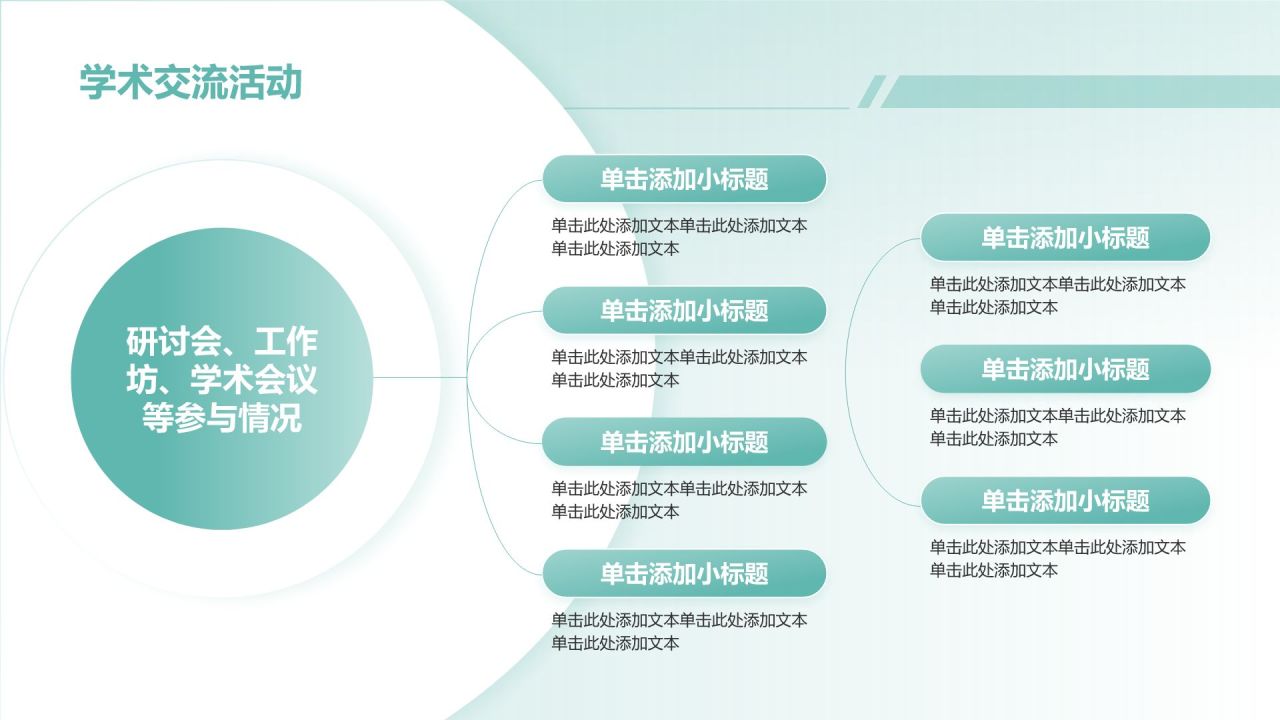 学术交流活动

研讨会、工作坊、学术会议等参与情况

单击添加小标题

单击此处添加文本单击此处添加文本单击此处添加文本

单击添加小标题

单击此处添加文本单击此处添加文本单击此处添加文本

单击添加小标题

单击此处添加文本单击此处添加文本单击此处添加文本

单击添加小标题

单击此处添加文本单击此处添加文本单击此处添加文本

单击添加小标题

单击此处添加文本单击此处添加文本单击此处添加文本

单击添加小标题

单击此处添加文本单击此处添加文本单击此处添加文本

单击添加小标题

单击此处添加文本单击此处添加文本单击此处添加文本